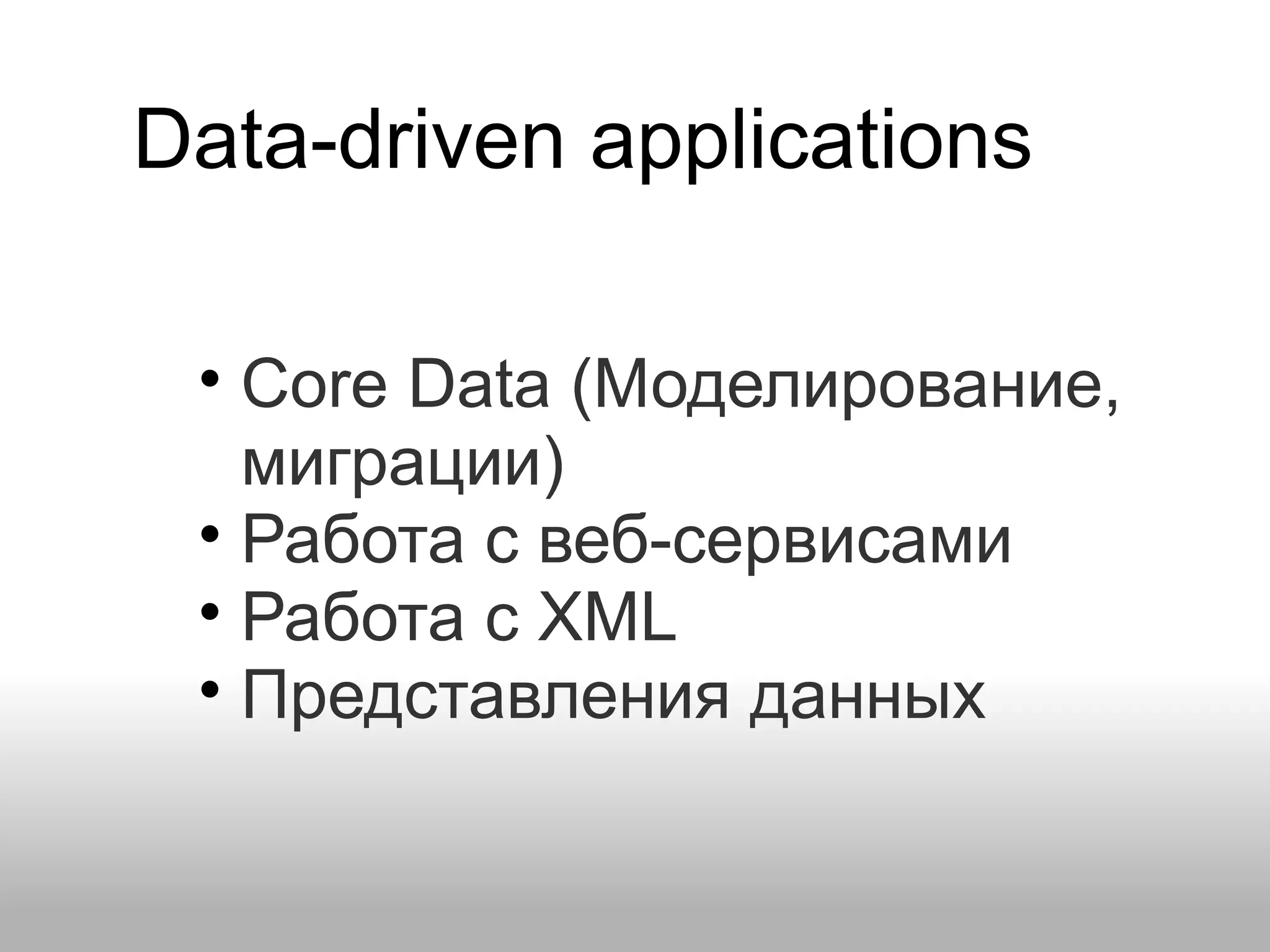 Data-driven applications

• Core Data (Моделирование, миграции)
• Работа с веб-сервисами
• Работа с XML
• Представления данных